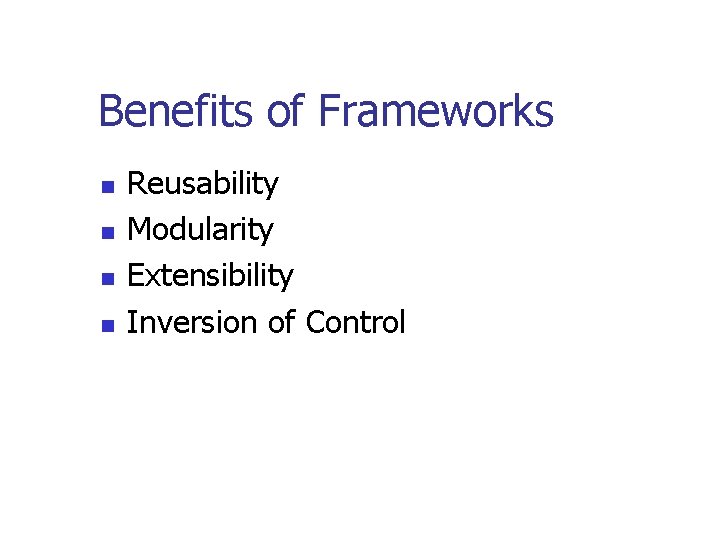 Benefits of Frameworks

- Reusability
- Modularity
- Extensibility
- Inversion of Control